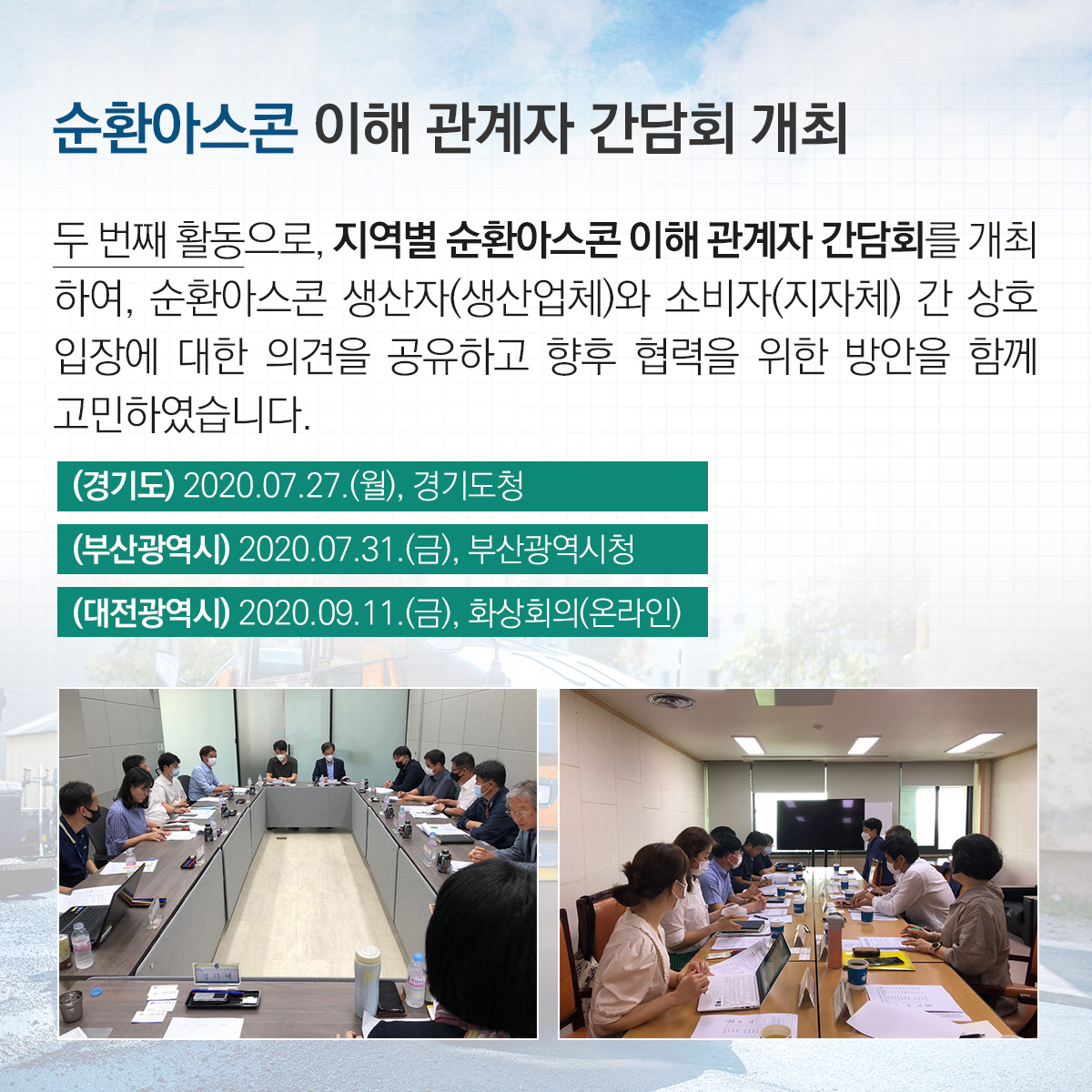 순환아스콘 이해 관계자 간담회 개최

두 번째 활동으로, 지역별 순환아스콘 이해 관계자 간담회를 개최하여, 순환아스콘 생산자(생산업체)와 소비자(지자체) 간 상호 입장에 대한 의견을 공유하고 향후 협력을 위한 방안을 함께 고민하였습니다.

(경기도) 2020.07.27.(월), 경기도청

(부산광역시) 2020.07.31.(금), 부산광역시청

(대전광역시) 2020.09.11.(금), 화상회의(온라인)